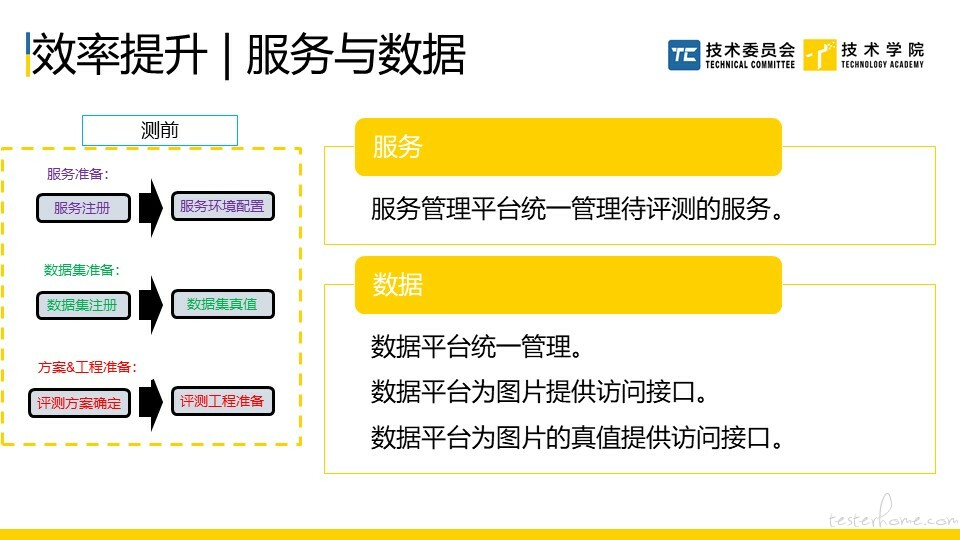 效率提升 | 服务与数据

TC 技术委员会 TECHNICAL COMMITTEE

技术学院 TECHNOLOGY ACADEMY

测前

服务准备：

服务注册

服务环境配置

数据集准备：

数据集注册

数据集真值

方案&工程准备：

评测方案确定

评测工程准备

服务

服务管理平台统一管理待评测的服务。

数据

数据平台统一管理。

数据平台为图片提供访问接口。

数据平台为图片的真值提供访问接口。

testerhome.com